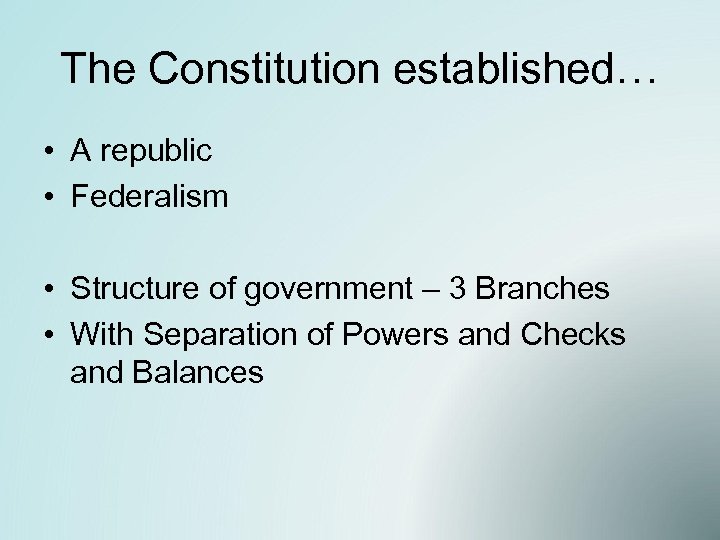 The Constitution established…

• A republic
• Federalism

• Structure of government – 3 Branches
• With Separation of Powers and Checks and Balances